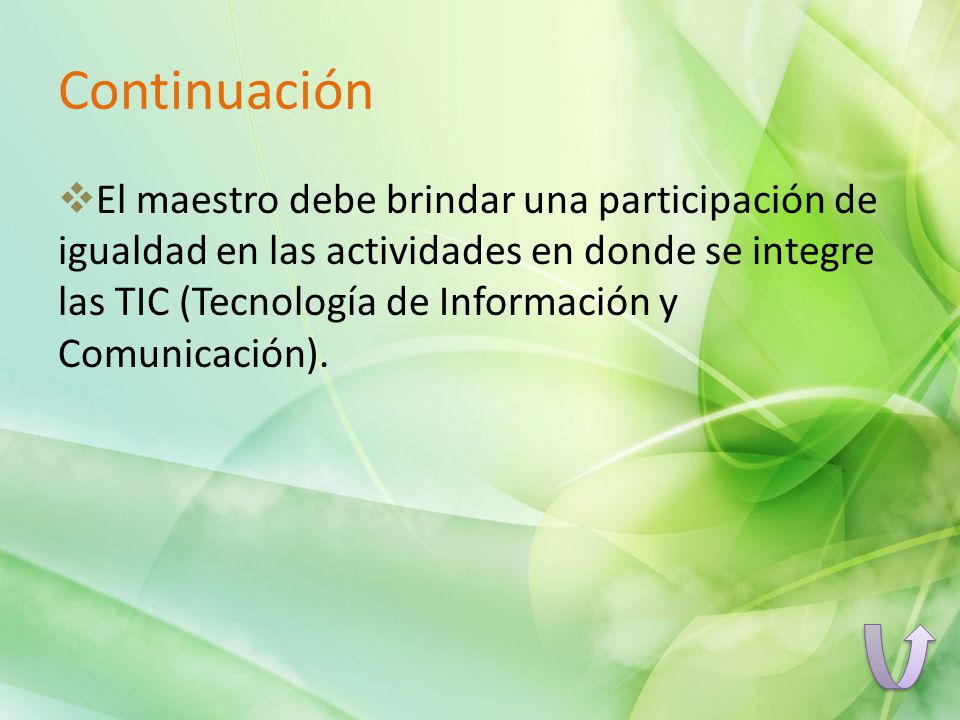 Continuación

❖El maestro debe brindar una participación de igualdad en las actividades en donde se integre las TIC (Tecnología de Información y Comunicación).